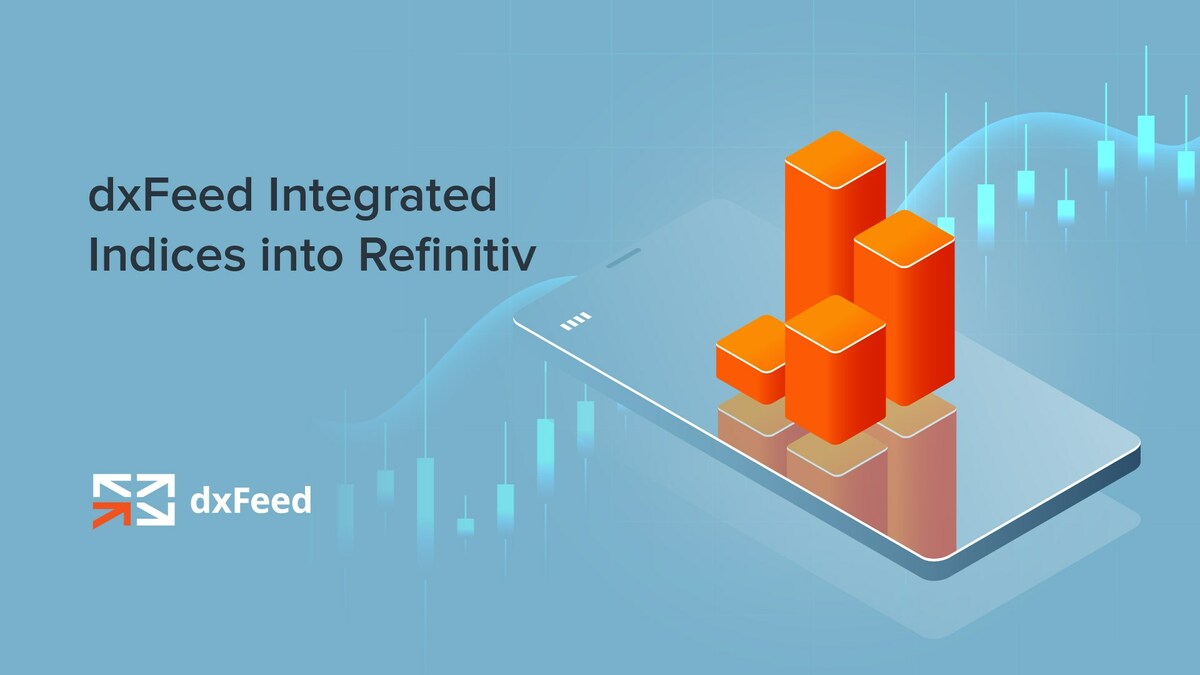 dxFeed Integrated Indices into Refinitiv

dxFeed